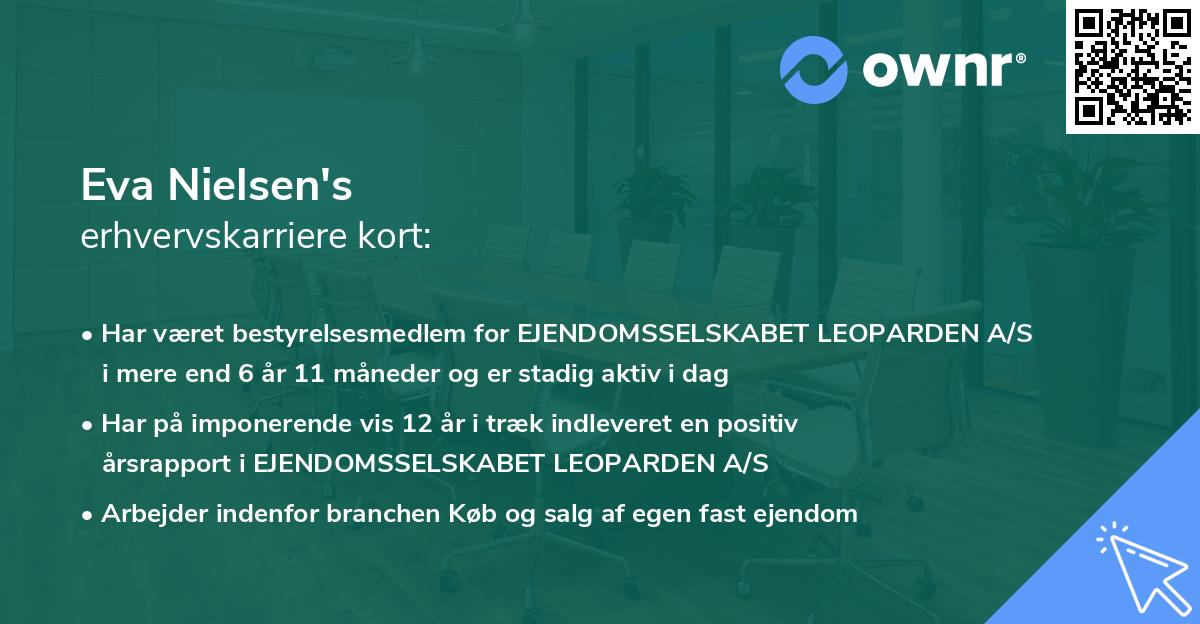 ownr®

Eva Nielsen's
erhvervskarriere kort:

• Har været bestyrelsesmedlem for EJENDOMSSELSKABET LEOPARDEN A/S i mere end 6 år 11 måneder og er stadig aktiv i dag

• Har på imponerende vis 12 år i træk indleveret en positiv årsrapport i EJENDOMSSELSKABET LEOPARDEN A/S

• Arbejder indenfor branchen Køb og salg af egen fast ejendom